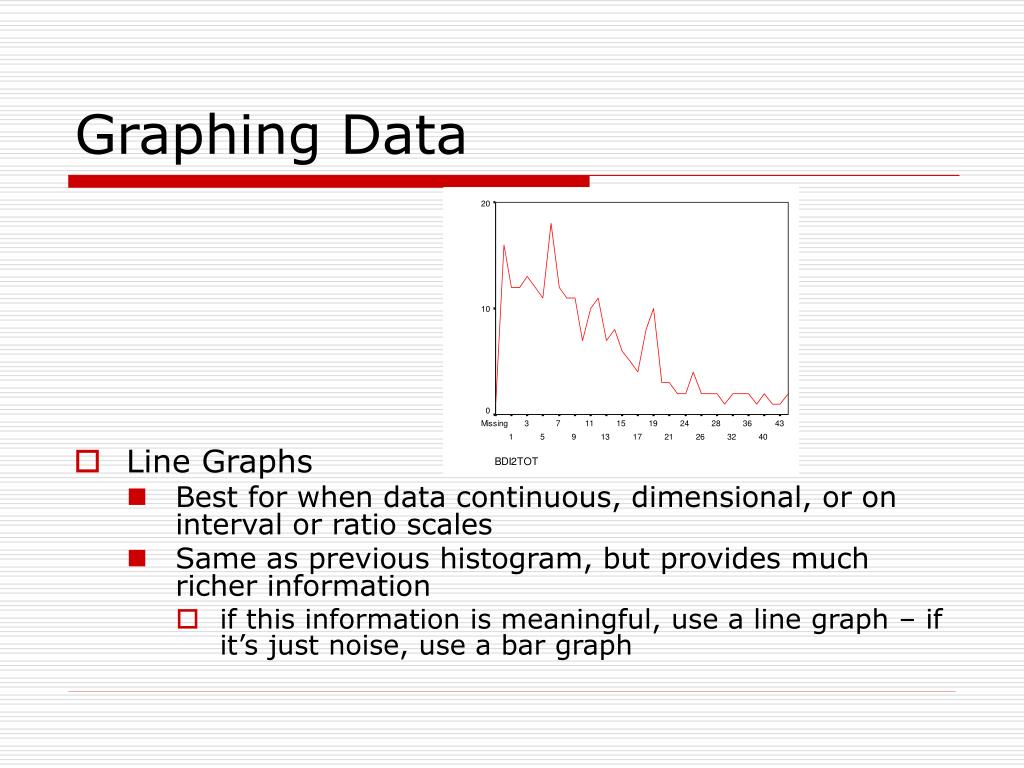 Graphing Data

20

10

0

Missing 3 7 11 15 19 24 28 36 43

1 5 9 13 17 21 26 32 40

BDI2TOT

Line Graphs

Best for when data continuous, dimensional, or on interval or ratio scales

Same as previous histogram, but provides much richer information

if this information is meaningful, use a line graph – if it's just noise, use a bar graph